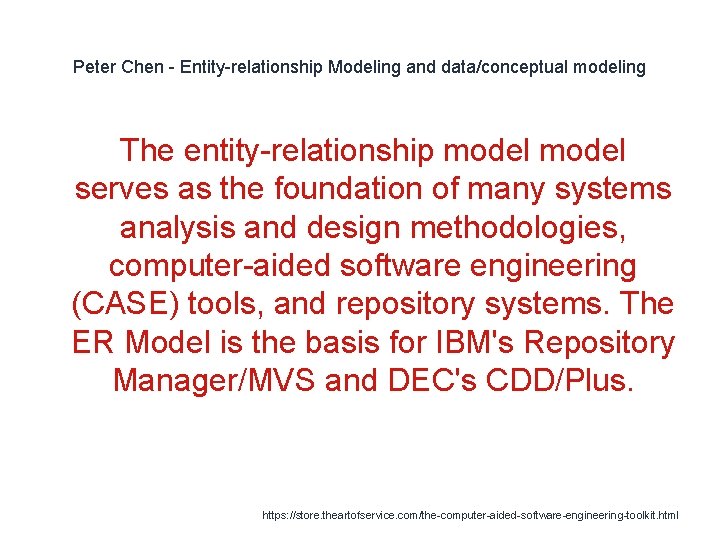 Peter Chen - Entity-relationship Modeling and data/conceptual modeling

The entity-relationship model model serves as the foundation of many systems analysis and design methodologies, computer-aided software engineering (CASE) tools, and repository systems. The ER Model is the basis for IBM's Repository Manager/MVS and DEC's CDD/Plus.

https://store.theartofservice.com/the-computer-aided-software-engineering-toolkit.html